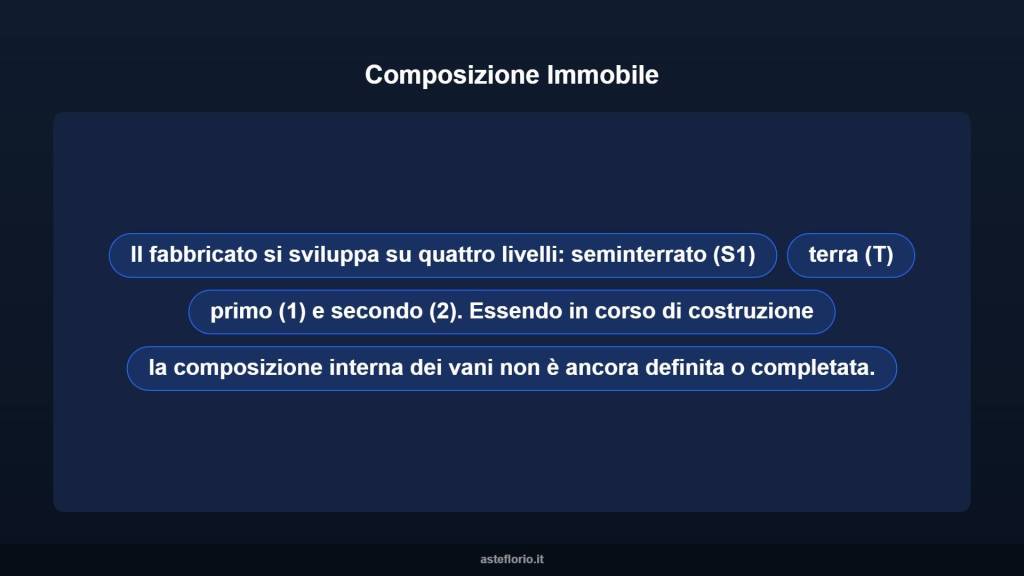 Composizione Immobile

Il fabbricato si sviluppa su quattro livelli: seminterrato (S1)

terra (T)

primo (1) e secondo (2). Essendo in corso di costruzione

la composizione interna dei vani non è ancora definita o completata.

asteflorio.it